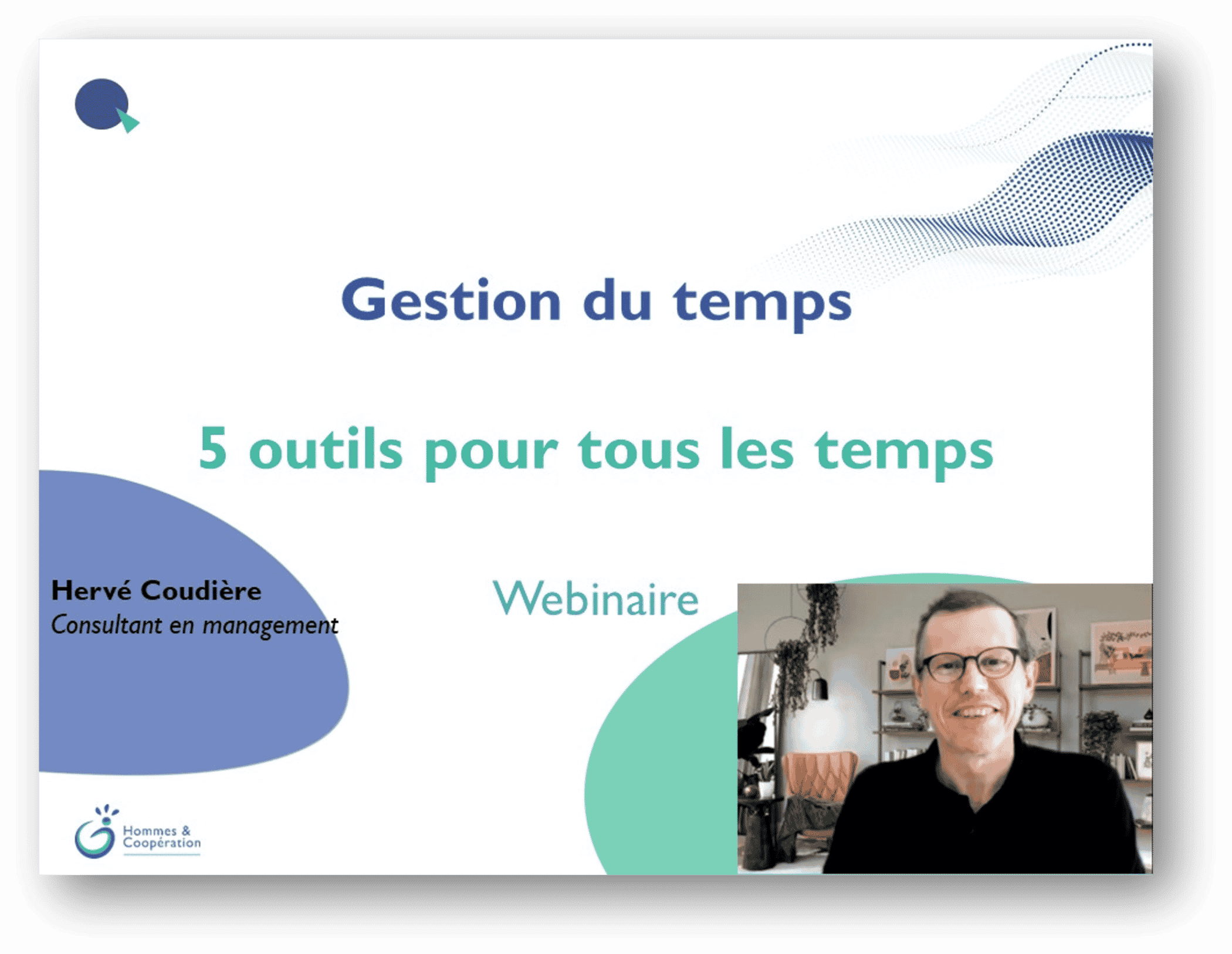 Gestion du temps

5 outils pour tous les temps

Hervé Coudière
Consultant en management

Webinaire

Hommes & Coopération